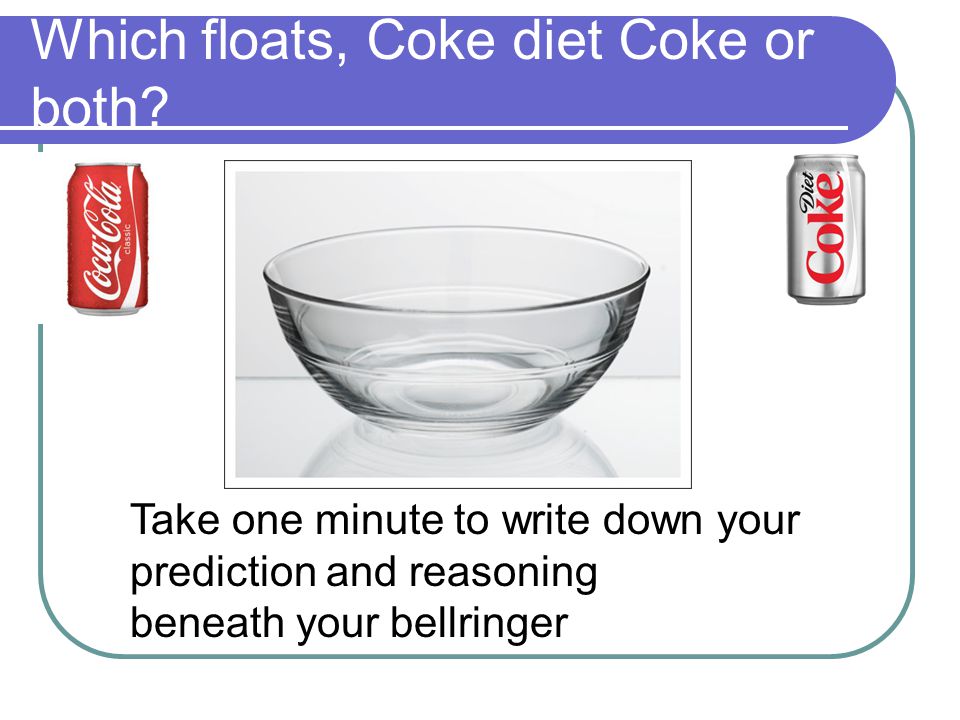 Which floats, Coke diet Coke or both?

Coca-Cola classic

Diet Coke

Take one minute to write down your prediction and reasoning
beneath your bellringer